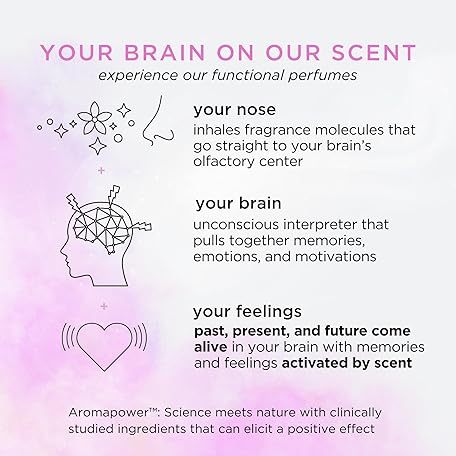 YOUR BRAIN ON OUR SCENT

experience our functional perfumes

your nose

inhales fragrance molecules that go straight to your brain's olfactory center

+

your brain

unconscious interpreter that pulls together memories, emotions, and motivations

+

your feelings

past, present, and future come alive in your brain with memories and feelings activated by scent

Aromapower™: Science meets nature with clinically studied ingredients that can elicit a positive effect